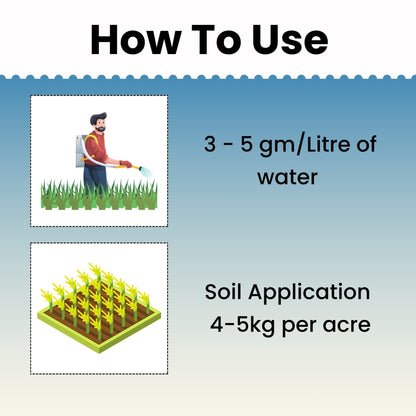 How To Use

3 - 5 gm/Litre of water

Soil Application 4-5kg per acre